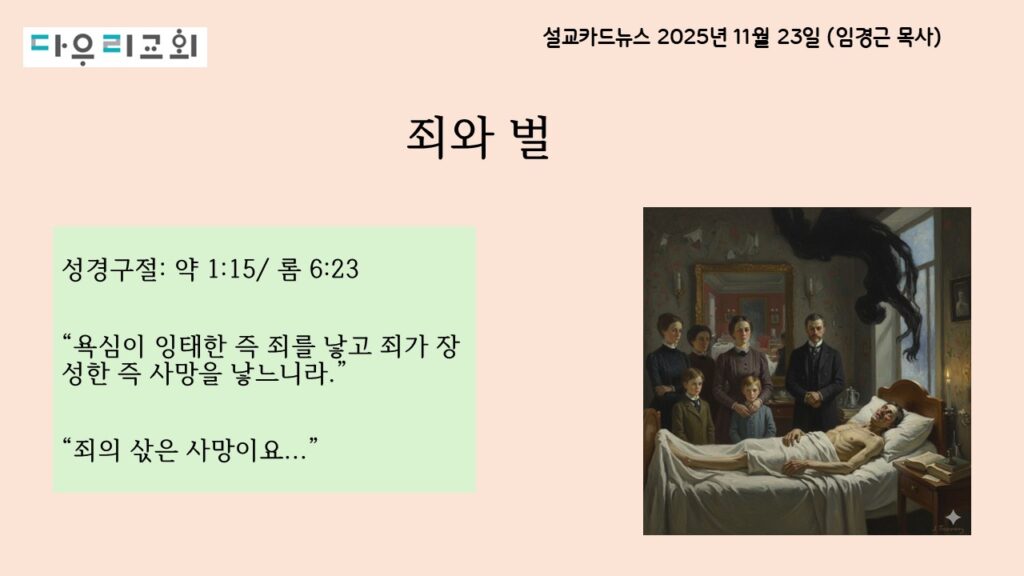 다우리교회

설교카드뉴스 2025년 11월 23일 (임경근 목사)

죄와 벌

성경구절: 약 1:15/ 롬 6:23

“욕심이 잉태한 즉 죄를 낳고 죄가 장성한 즉 사망을 낳느니라.”

“죄의 삯은 사망이요...”